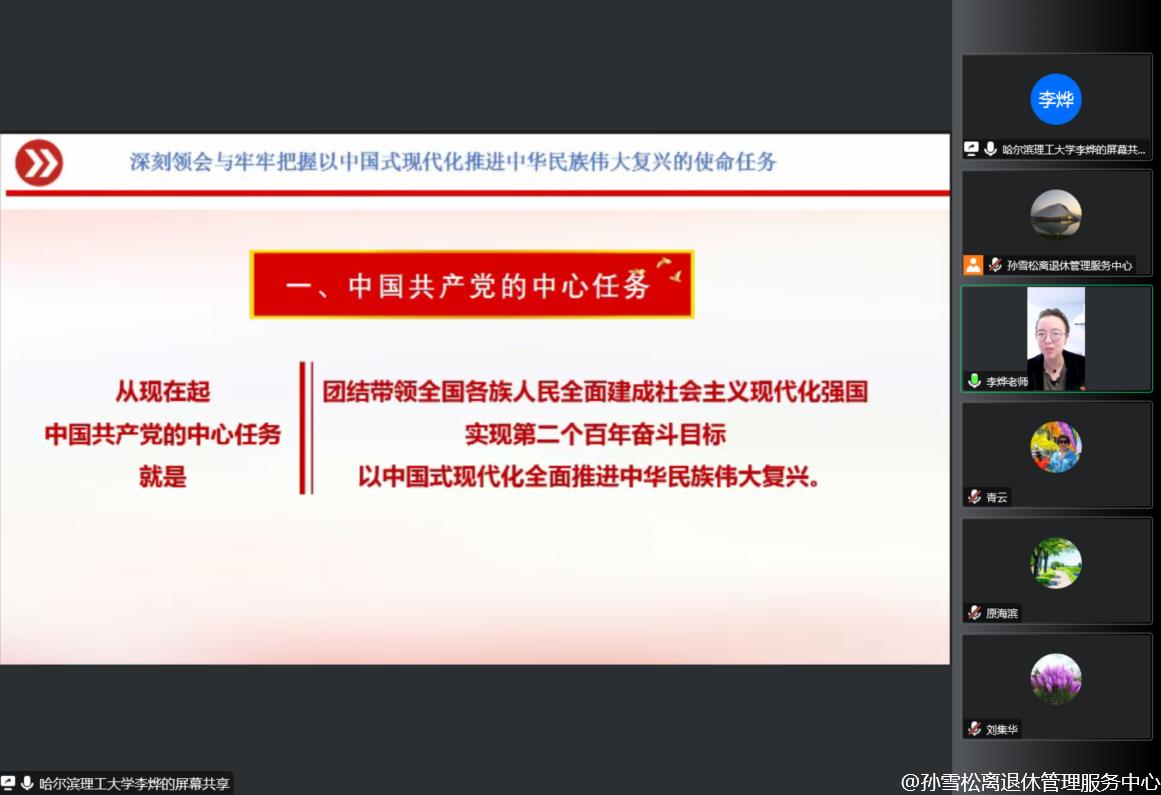 深刻领会与牢牢把握以中国式现代化推进中华民族伟大复兴的使命任务

一、中国共产党的中心任务

从现在起
中国共产党的中心任务
就是

团结带领全国各族人民全面建成社会主义现代化强国
实现第二个百年奋斗目标
以中国式现代化全面推进中华民族伟大复兴。

李烨
哈尔滨理工大学李烨的屏幕共...
孙雪松离退休管理服务中心
李烨老师
青云
原海滨
刘集华

哈尔滨理工大学李烨的屏幕共享

@孙雪松离退休管理服务中心